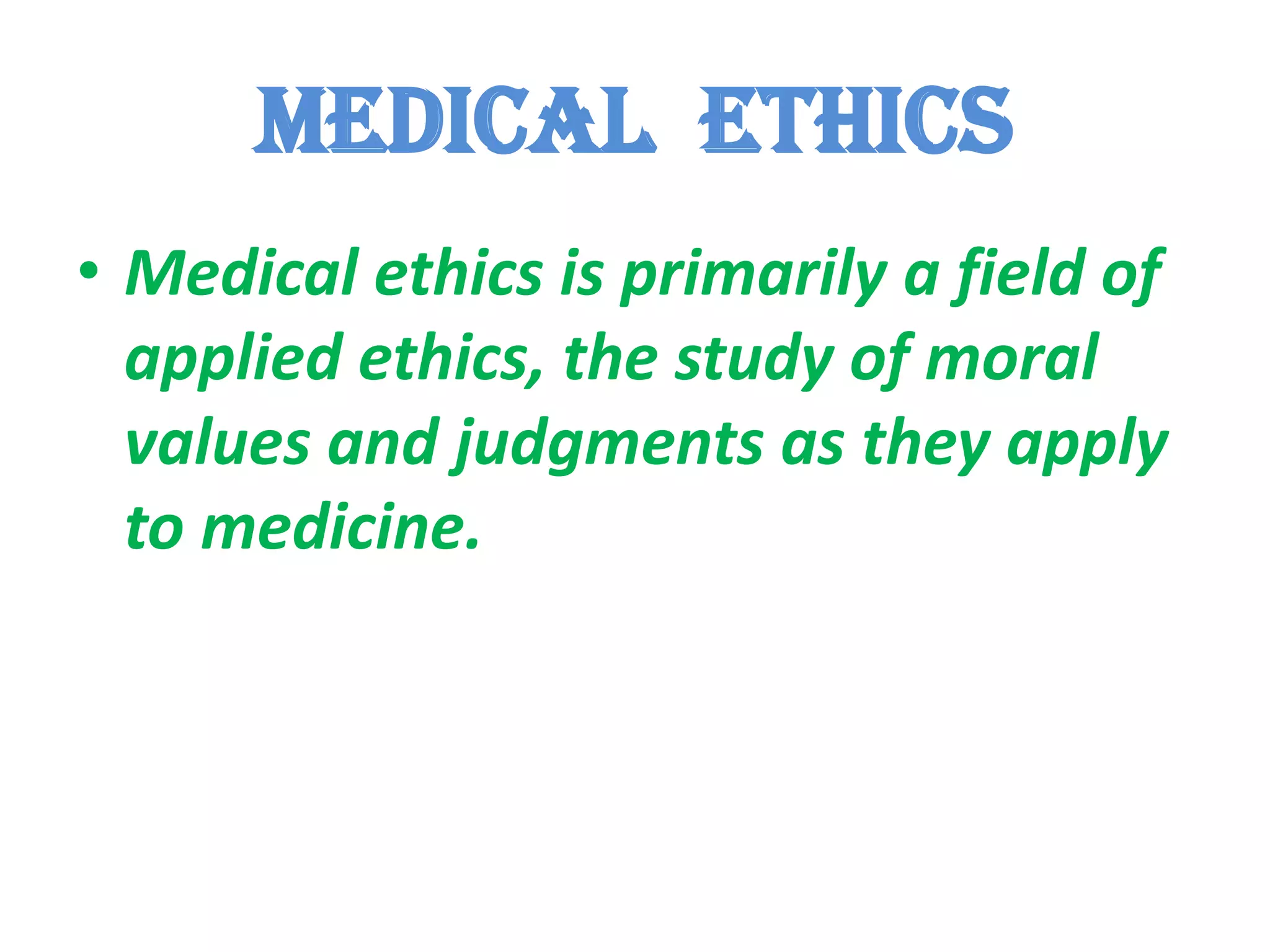 MEDICAL ETHICS

• Medical ethics is primarily a field of applied ethics, the study of moral values and judgments as they apply to medicine.